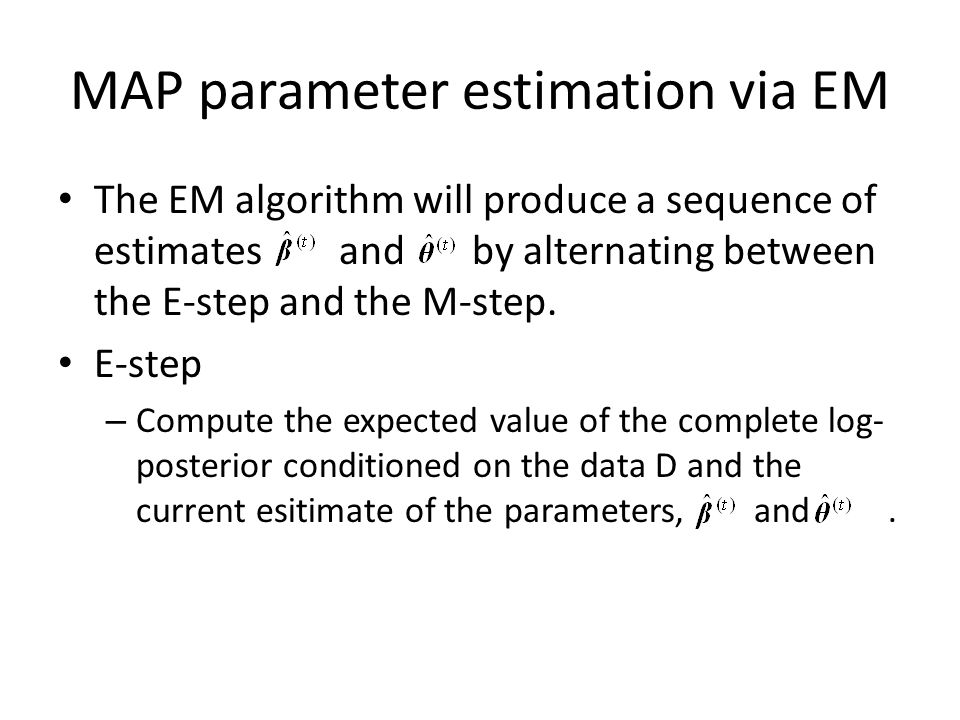 MAP parameter estimation via EM

• The EM algorithm will produce a sequence of estimates $\hat{\boldsymbol{\beta}}^{(t)}$ and $\hat{\boldsymbol{\theta}}^{(t)}$ by alternating between the E-step and the M-step.

• E-step

– Compute the expected value of the complete log-posterior conditioned on the data D and the current esitimate of the parameters, $\hat{\boldsymbol{\beta}}^{(t)}$ and $\hat{\boldsymbol{\theta}}^{(t)}$ .